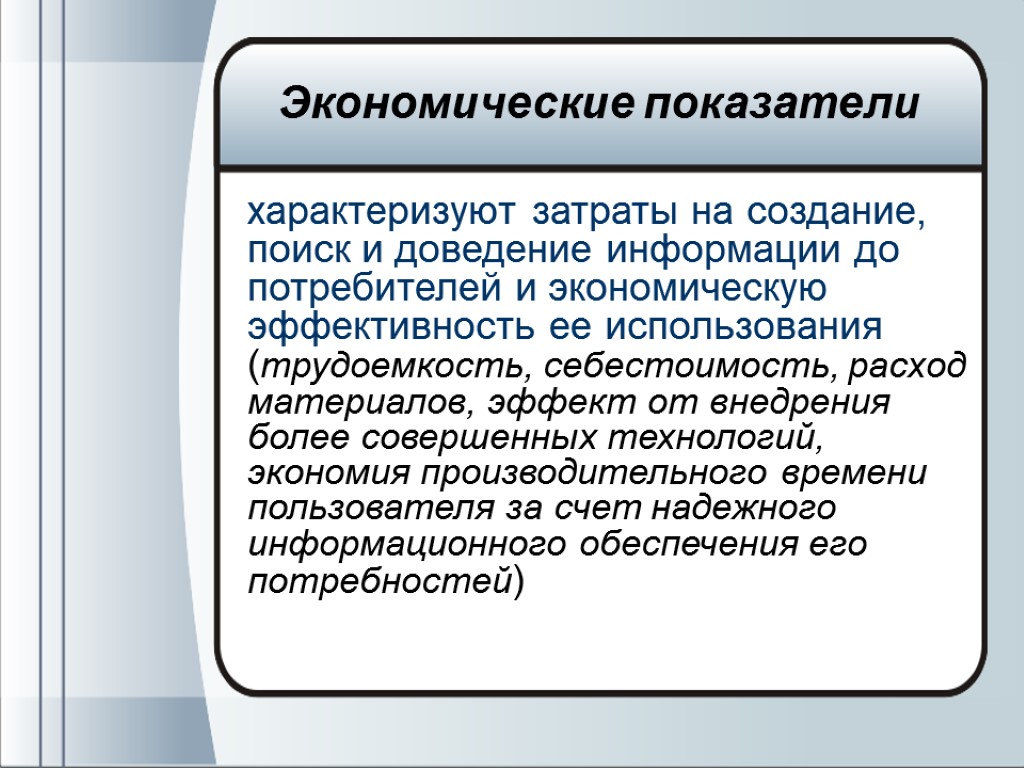 Экономические показатели

характеризуют затраты на создание, поиск и доведение информации до потребителей и экономическую эффективность ее использования (трудоемкость, себестоимость, расход материалов, эффект от внедрения более совершенных технологий, экономия производительного времени пользователя за счет надежного информационного обеспечения его потребностей)